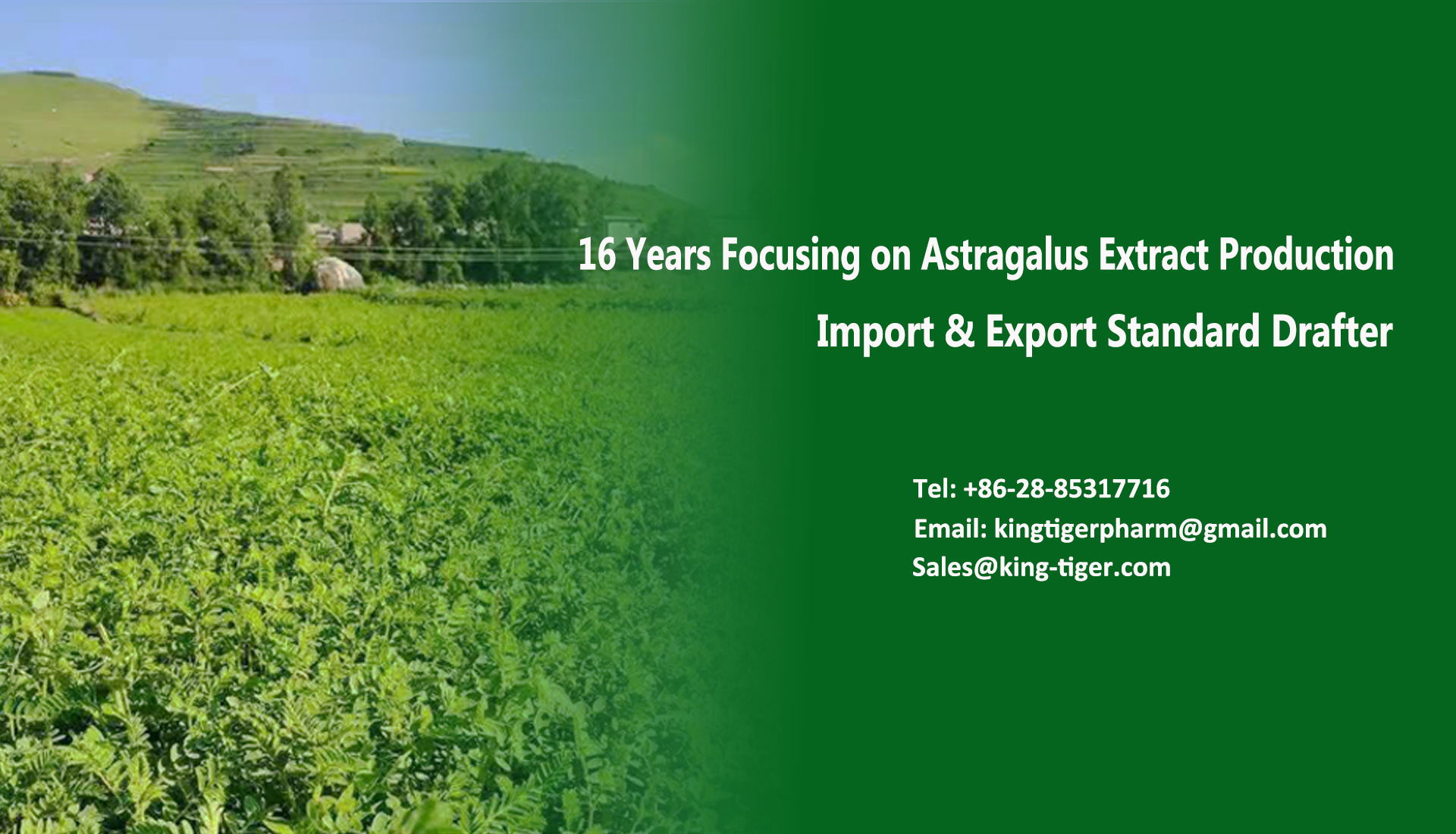 16 Years Focusing on Astragalus Extract Production

Import & Export Standard Drafter

Tel: +86-28-85317716
Email: kingtigerpharm@gmail.com
Sales@king-tiger.com